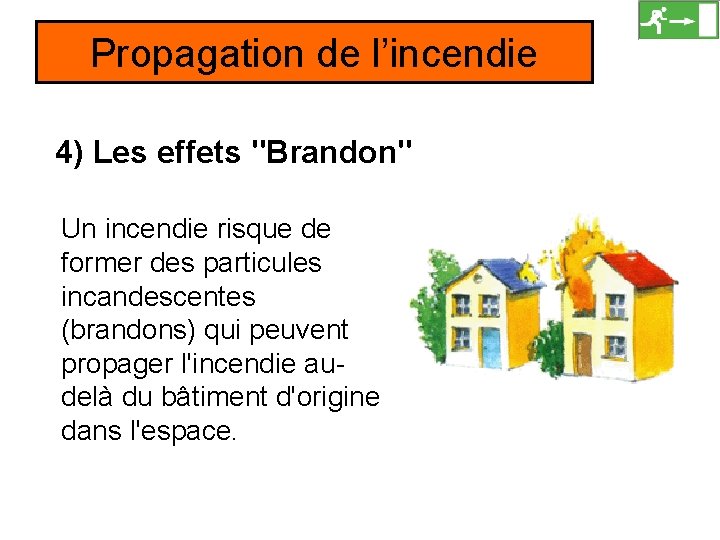 Propagation de l’incendie

4) Les effets "Brandon"

Un incendie risque de former des particules incandescentes (brandons) qui peuvent propager l'incendie au-delà du bâtiment d'origine dans l'espace.